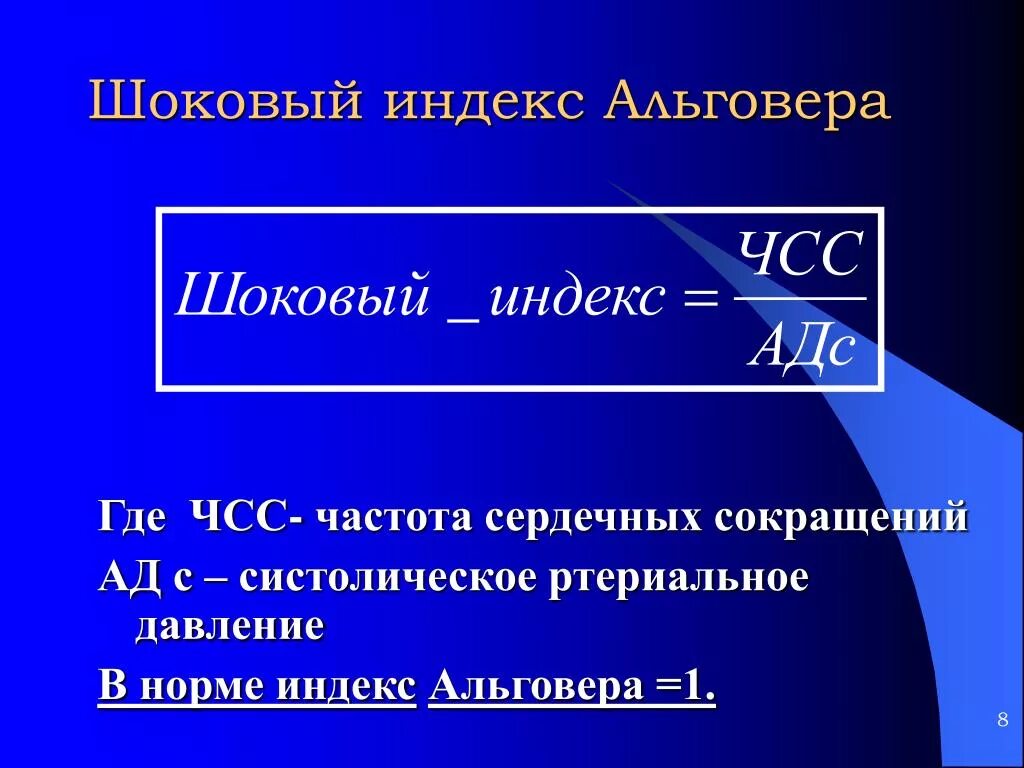 Шоковый индекс Альговера

$Шоковый\_индекс = \frac{ЧСС}{АДс}$

Где ЧСС- частота сердечных сокращений

АД с – систолическое ртериальное давление

В норме индекс Альговера =1.

8